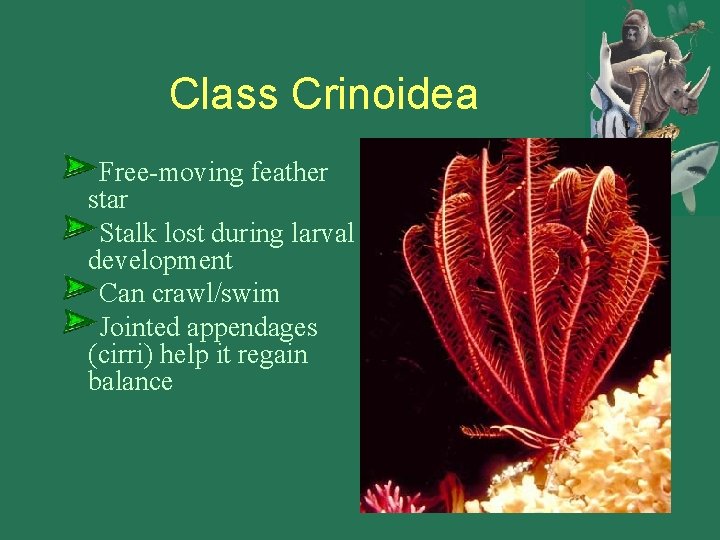 Class Crinoidea

Free-moving feather star

Stalk lost during larval development

Can crawl/swim

Jointed appendages (cirri) help it regain balance